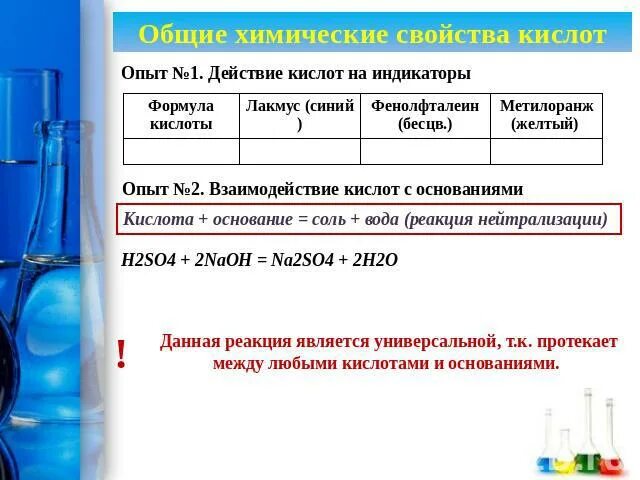 Общие химические свойства кислот

Опыт №1. Действие кислот на индикаторы

| Формула кислоты | Лакмус (синий ) | Фенолфталеин (бесцв.) | Метилоранж (желтый) |
|---|---|---|---|
| | | | |

Опыт №2. Взаимодействие кислот с основаниями

Кислота + основание = соль + вода (реакция нейтрализации)

H2SO4 + 2NaOH = Na2SO4 + 2H2O

!

Данная реакция является универсальной, т.к. протекает между любыми кислотами и основаниями.